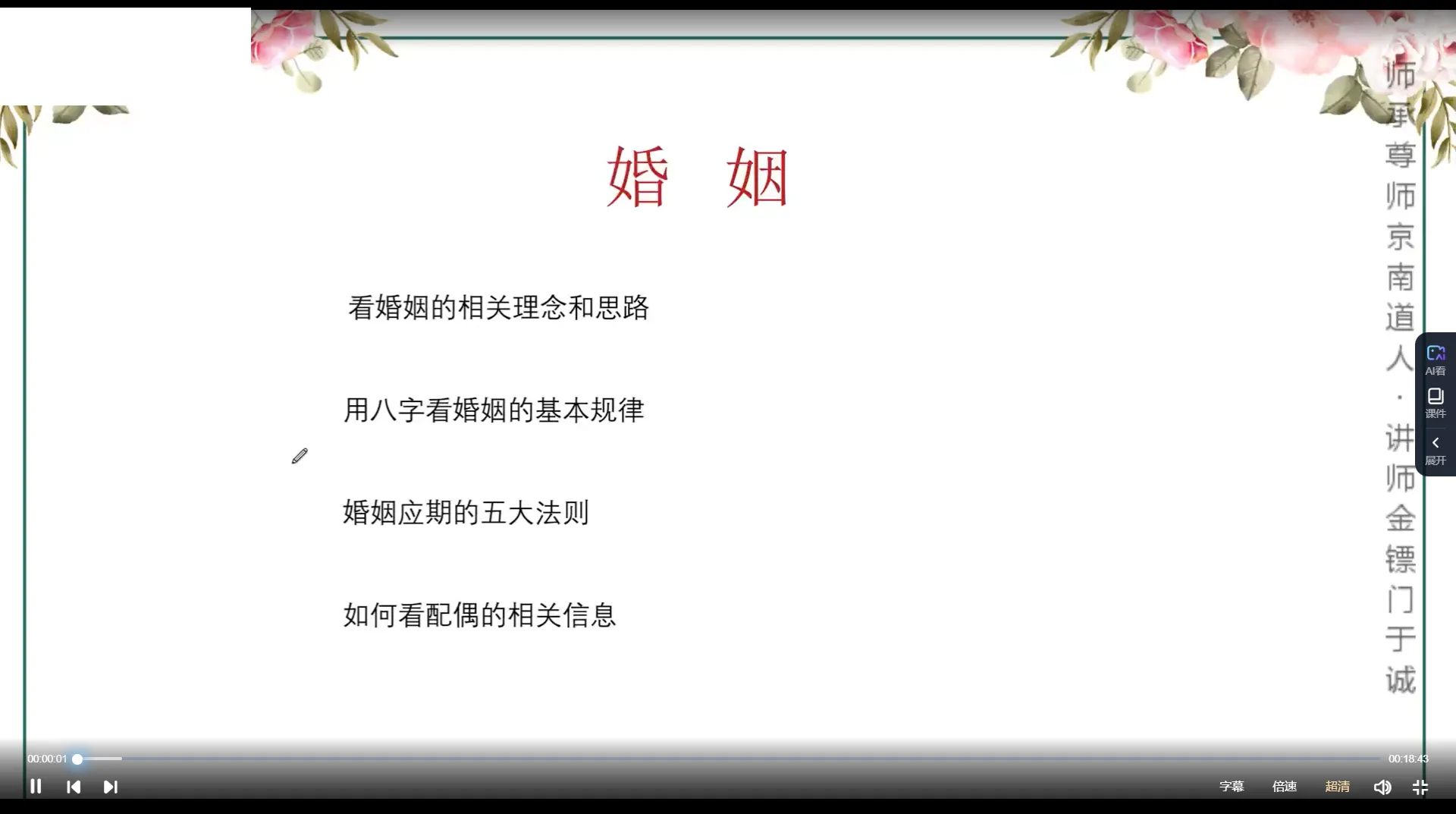 婚 姻

看婚姻的相关理念和思路

用八字看婚姻的基本规律

婚姻应期的五大法则

如何看配偶的相关信息

师承尊师京南道人 · 讲师金镖门于诚

AI看
课件
展开

00:00:01
00:18:43

字幕 倍速 超清